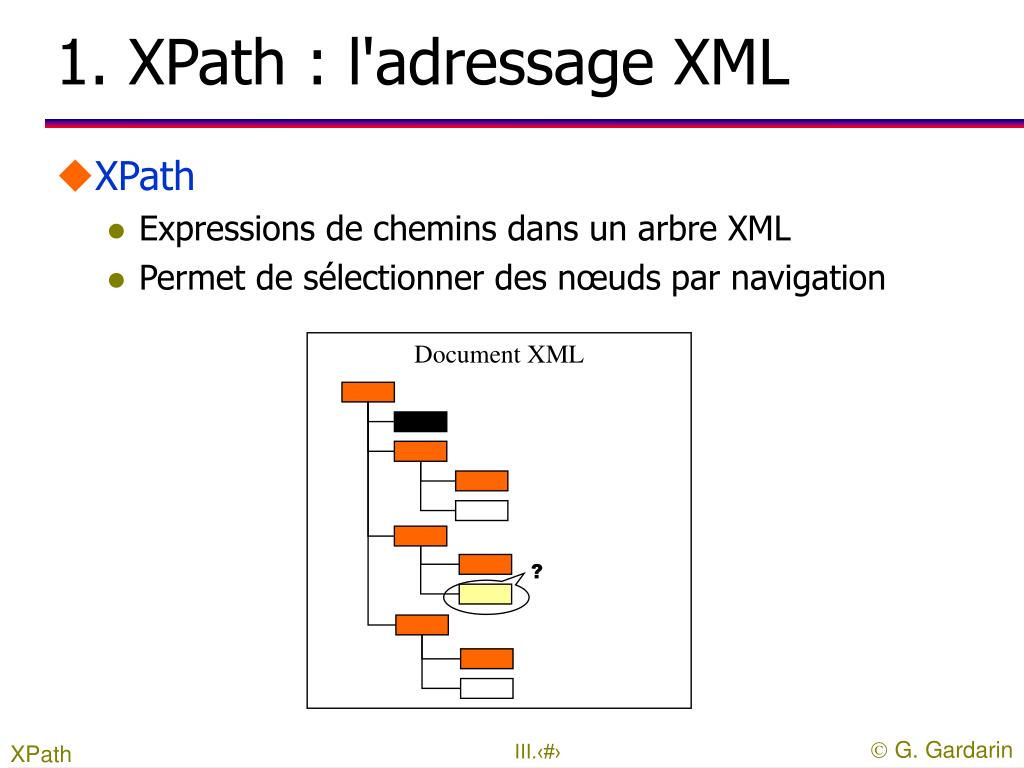 1. XPath : l'adressage XML

XPath

Expressions de chemins dans un arbre XML

Permet de sélectionner des nœuds par navigation

Document XML

?

XPath

III.‹#›

© G. Gardarin